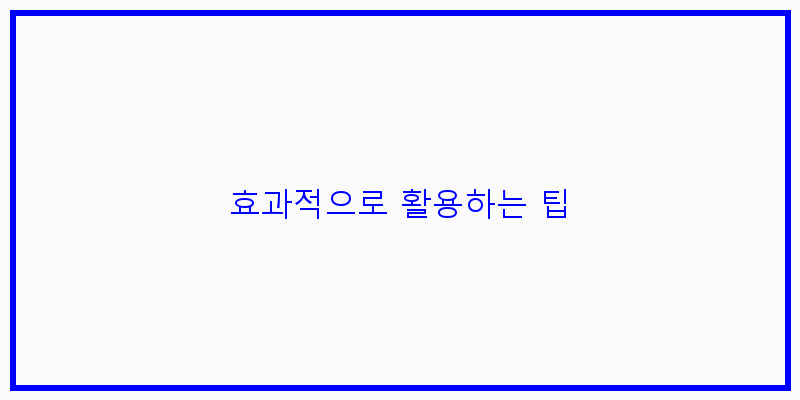 효과적으로 활용하는 팁